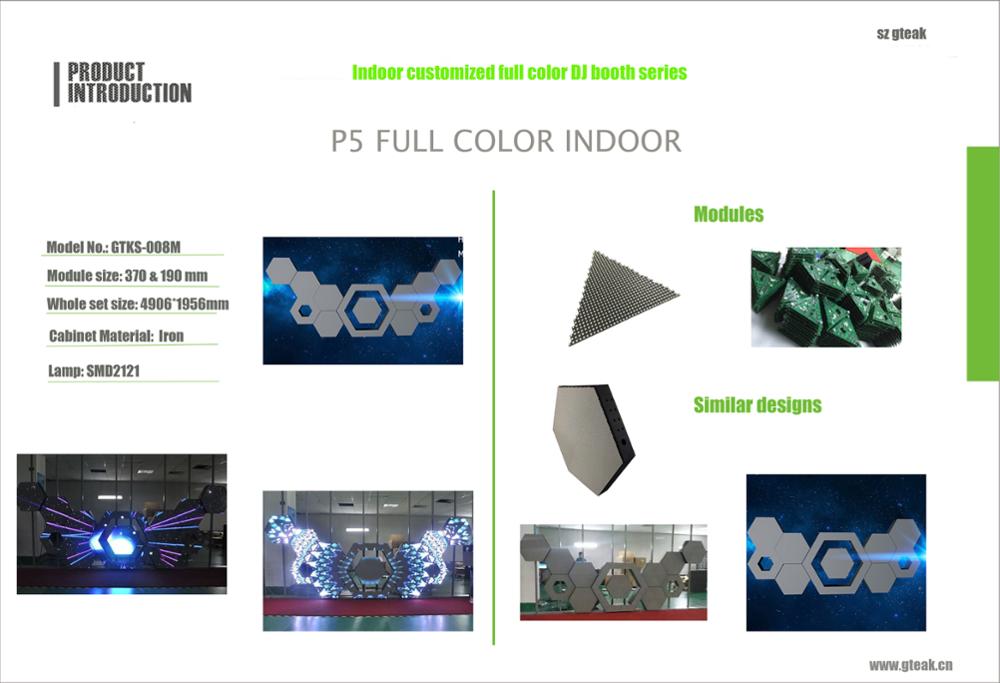 sz gteak

PRODUCT INTRODUCTION

Indoor customized full color DJ booth series

P5 FULL COLOR INDOOR

Model No.: GTKS-008M

Module size: 370 & 190 mm

Whole set size: 4906*1956mm

Cabinet Material: Iron

Lamp: SMD2121

Modules

Similar designs

www.gteak.cn